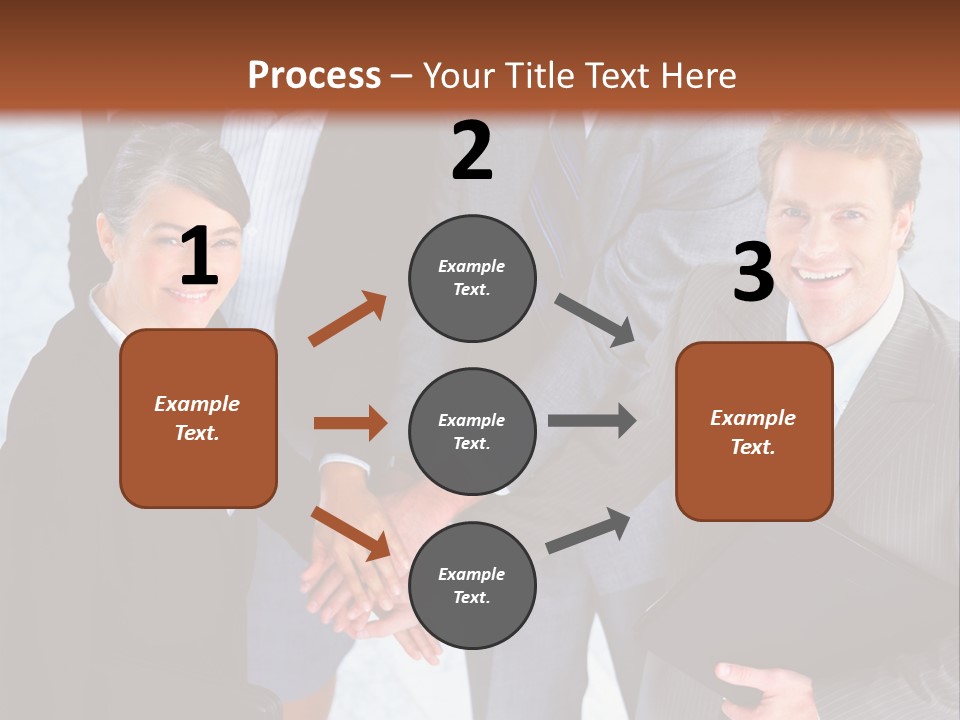 Process – Your Title Text Here

1

Example Text.

2

Example Text.

Example Text.

Example Text.

3

Example Text.